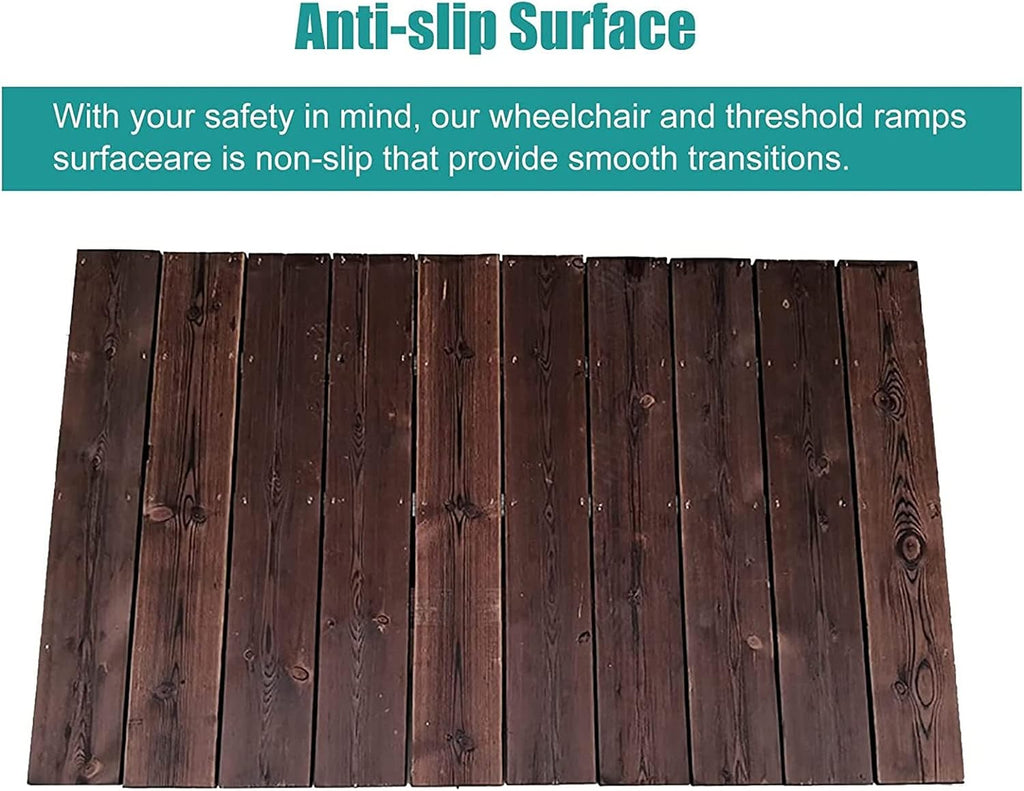 Anti-slip Surface

With your safety in mind, our wheelchair and threshold ramps surfaceare is non-slip that provide smooth transitions.